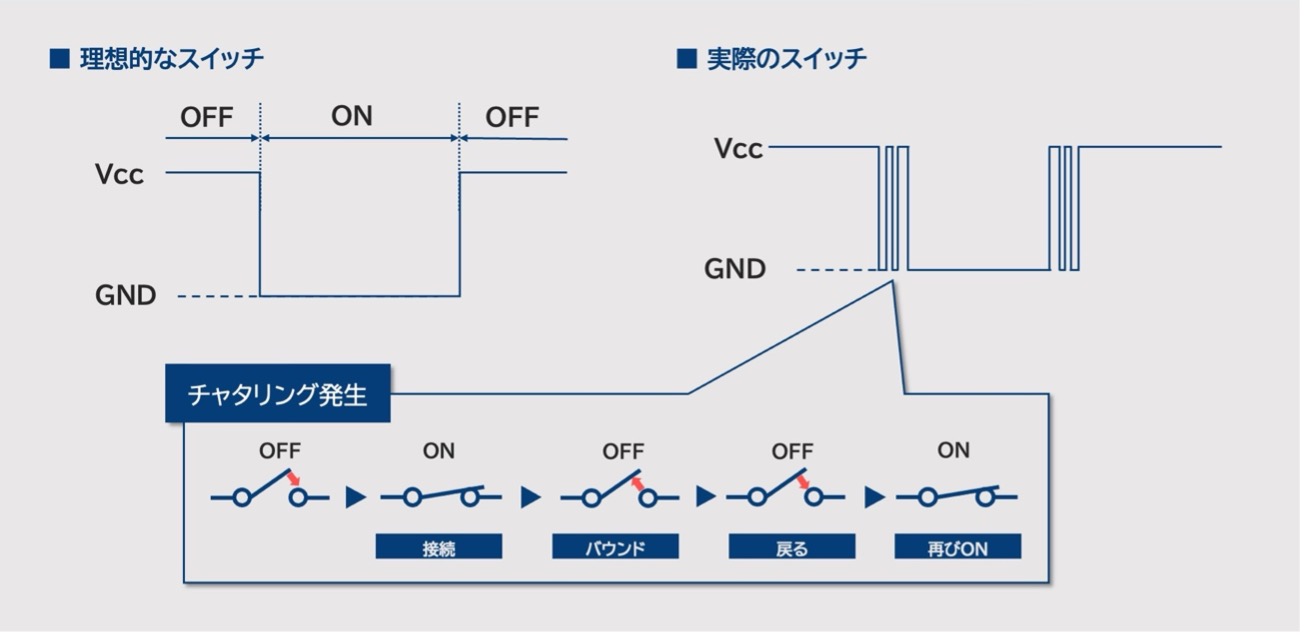 ■ 理想的なスイッチ

OFF ON OFF

Vcc

GND

■ 実際のスイッチ

Vcc

GND

チャタリング発生

OFF

ON

接続

OFF

バウンド

OFF

戻る

ON

再びON